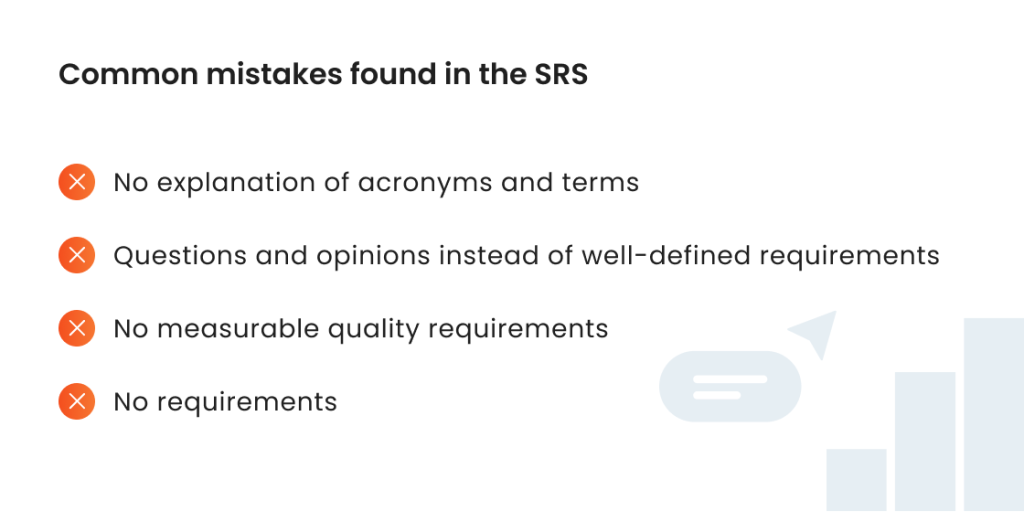 Common mistakes found in the SRS

No explanation of acronyms and terms

Questions and opinions instead of well-defined requirements

No measurable quality requirements

No requirements